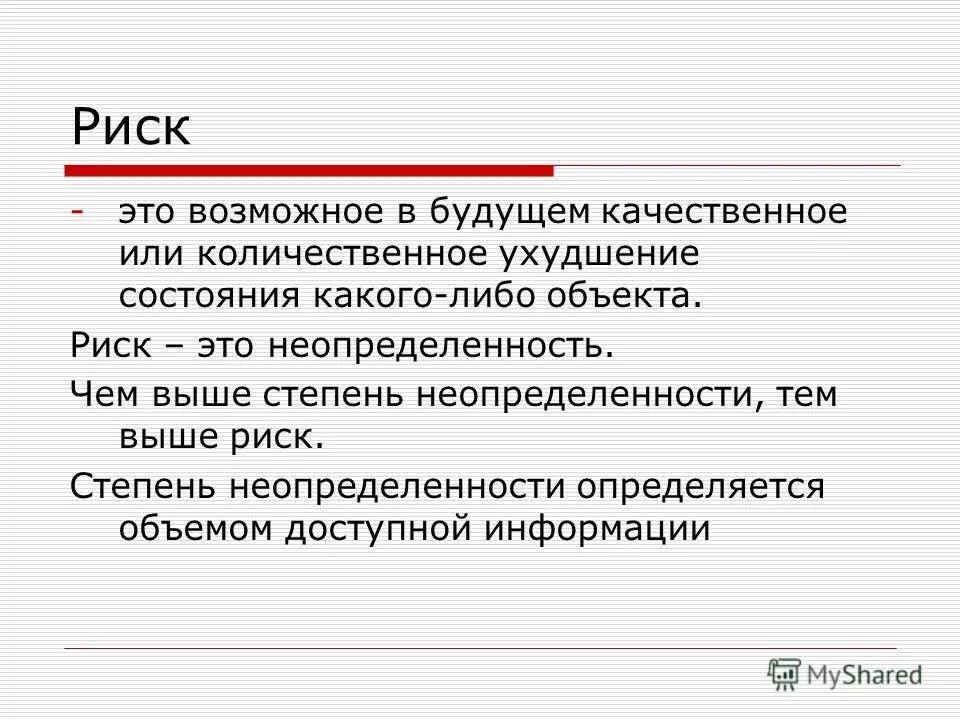 Риск

- это возможное в будущем качественное или количественное ухудшение состояния какого-либо объекта.

Риск – это неопределенность.

Чем выше степень неопределенности, тем выше риск.

Степень неопределенности определяется объемом доступной информации

MyShared